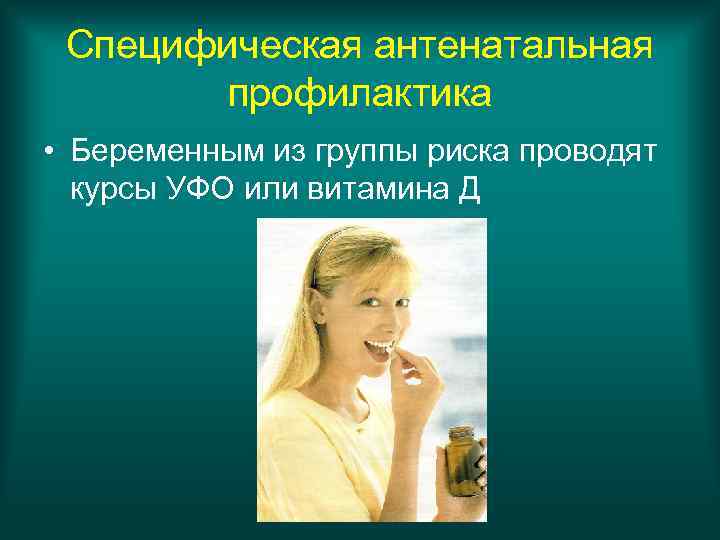 Специфическая антенатальная профилактика

• Беременным из группы риска проводят курсы УФО или витамина Д